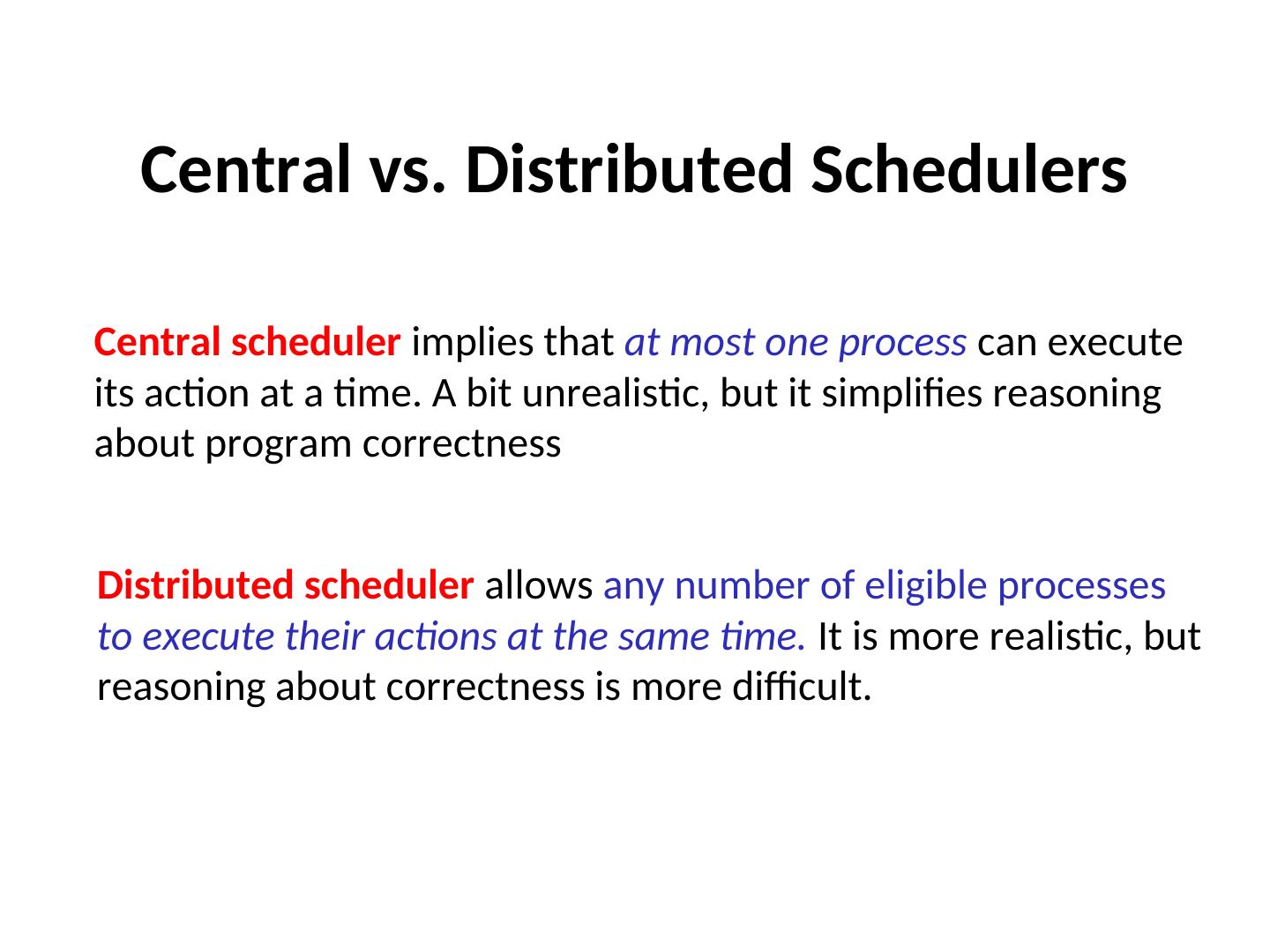 Central vs. Distributed Schedulers

Central scheduler implies that at most one process can execute its action at a time. A bit unrealistic, but it simplifies reasoning about program correctness

Distributed scheduler allows any number of eligible processes to execute their actions at the same time. It is more realistic, but reasoning about correctness is more difficult.